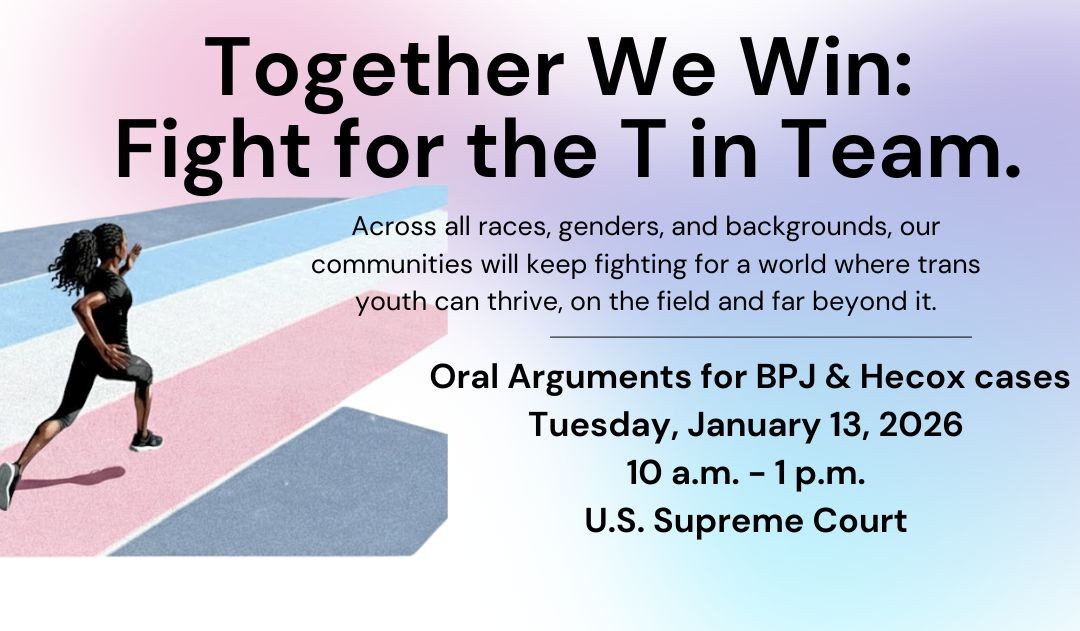 Together We Win: Fight for the T in Team.

Across all races, genders, and backgrounds, our communities will keep fighting for a world where trans youth can thrive, on the field and far beyond it.

Oral Arguments for BPJ & Hecox cases
Tuesday, January 13, 2026
10 a.m. - 1 p.m.
U.S. Supreme Court